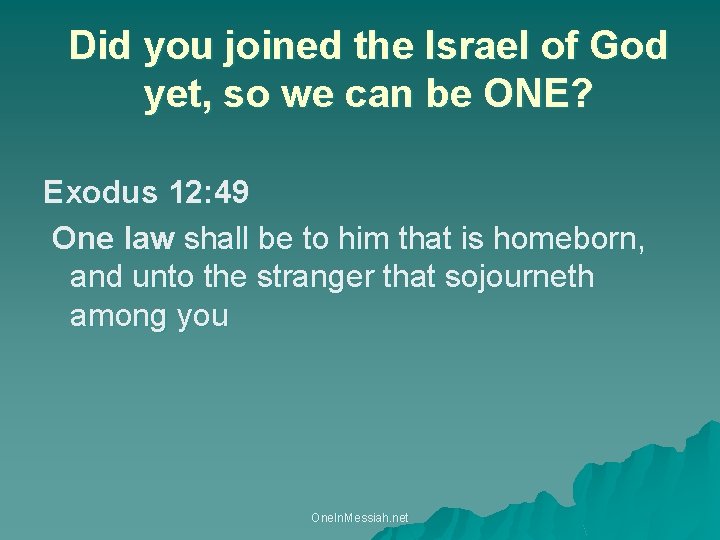 Did you joined the Israel of God yet, so we can be ONE?

Exodus 12:49

One law shall be to him that is homeborn, and unto the stranger that sojourneth among you

OneInMessiah.net